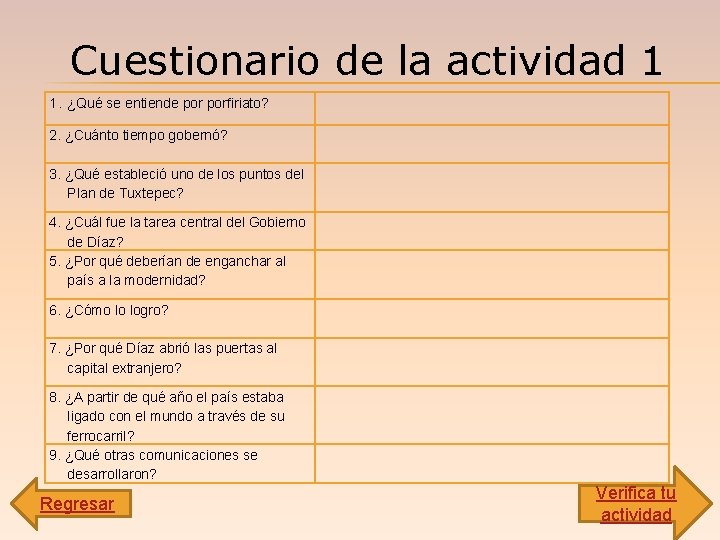 Cuestionario de la actividad 1

| | |
|---|---|
| 1. ¿Qué se entiende por porfiriato? | |
| 2. ¿Cuánto tiempo gobernó? | |
| 3. ¿Qué estableció uno de los puntos del Plan de Tuxtepec? | |
| 4. ¿Cuál fue la tarea central del Gobierno de Díaz? | |
| 5. ¿Por qué deberían de enganchar al país a la modernidad? | |
| 6. ¿Cómo lo logro? | |
| 7. ¿Por qué Díaz abrió las puertas al capital extranjero? | |
| 8. ¿A partir de qué año el país estaba ligado con el mundo a través de su ferrocarril? | |
| 9. ¿Qué otras comunicaciones se desarrollaron? | |

Regresar

Verifica tu actividad